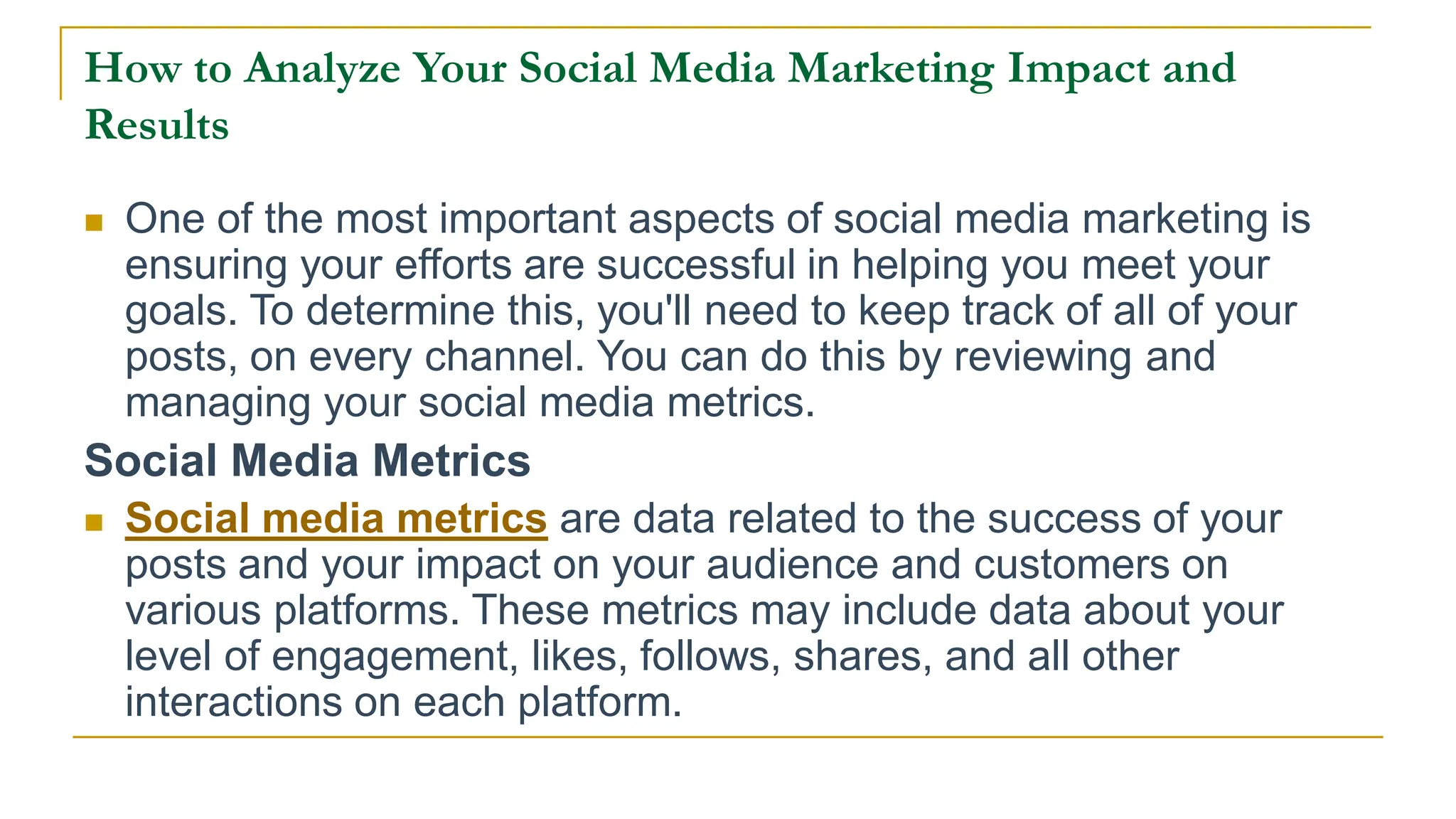 How to Analyze Your Social Media Marketing Impact and Results

One of the most important aspects of social media marketing is ensuring your efforts are successful in helping you meet your goals. To determine this, you'll need to keep track of all of your posts, on every channel. You can do this by reviewing and managing your social media metrics.

Social Media Metrics

Social media metrics are data related to the success of your posts and your impact on your audience and customers on various platforms. These metrics may include data about your level of engagement, likes, follows, shares, and all other interactions on each platform.